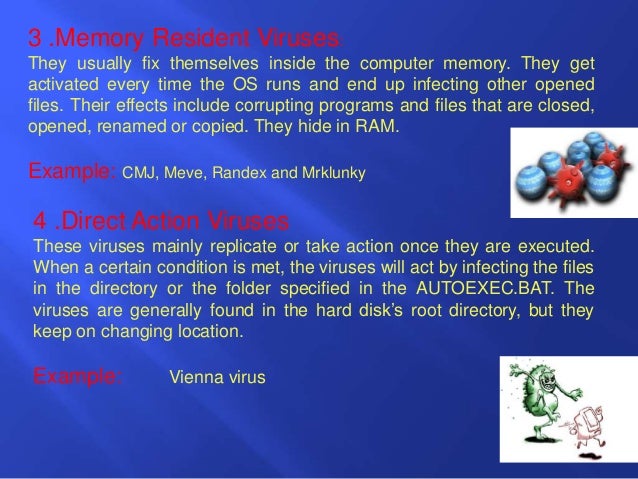 3 .Memory Resident Viruses:
They usually fix themselves inside the computer memory. They get activated every time the OS runs and end up infecting other opened files. Their effects include corrupting programs and files that are closed, opened, renamed or copied. They hide in RAM.

Example: CMJ, Meve, Randex and Mrklunky

4 .Direct Action Viruses
These viruses mainly replicate or take action once they are executed. When a certain condition is met, the viruses will act by infecting the files in the directory or the folder specified in the AUTOEXEC.BAT. The viruses are generally found in the hard disk's root directory, but they keep on changing location.

Example: Vienna virus